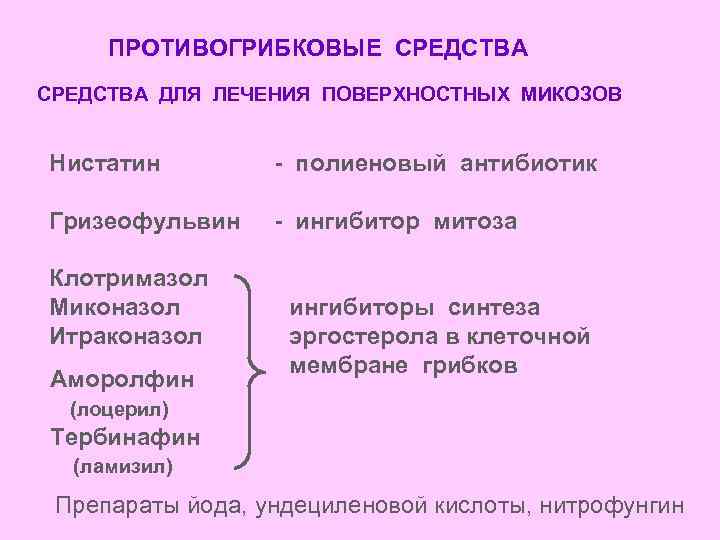 ПРОТИВОГРИБКОВЫЕ СРЕДСТВА

СРЕДСТВА ДЛЯ ЛЕЧЕНИЯ ПОВЕРХНОСТНЫХ МИКОЗОВ

Нистатин - полиеновый антибиотик

Гризеофульвин - ингибитор митоза

Клотримазол
Миконазол
Итраконазол
Аморолфин
(лоцерил)
Тербинафин
(ламизил)

ингибиторы синтеза эргостерола в клеточной мембране грибков

Препараты йода, ундециленовой кислоты, нитрофунгин